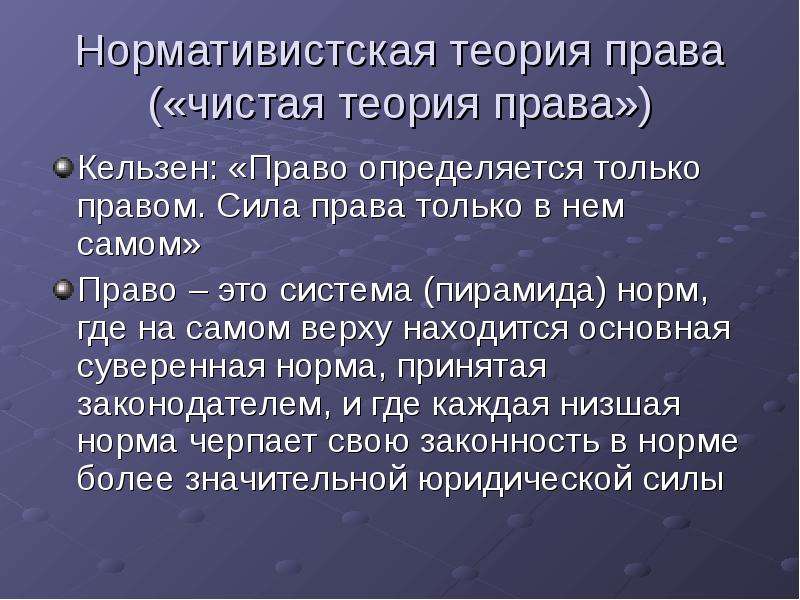 Нормативистская теория права («чистая теория права»)

Кельзен: «Право определяется только правом. Сила права только в нем самом»

Право – это система (пирамида) норм, где на самом верху находится основная суверенная норма, принятая законодателем, и где каждая низшая норма черпает свою законность в норме более значительной юридической силы